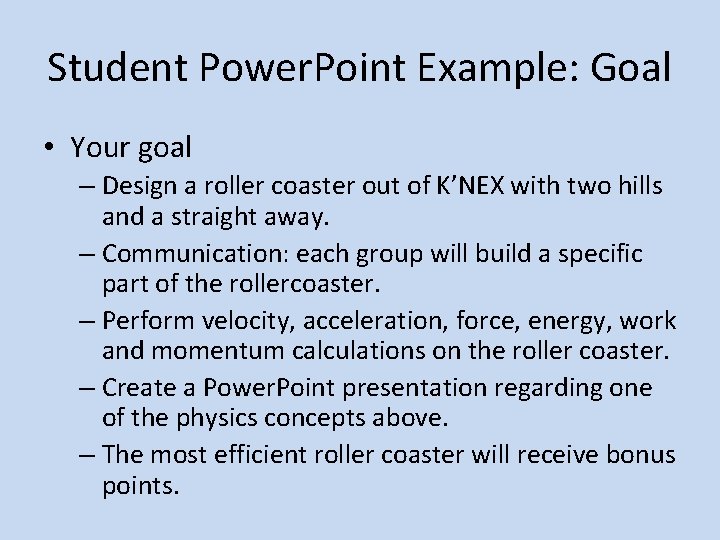 Student PowerPoint Example: Goal

• Your goal
– Design a roller coaster out of K’NEX with two hills and a straight away.
– Communication: each group will build a specific part of the rollercoaster.
– Perform velocity, acceleration, force, energy, work and momentum calculations on the roller coaster.
– Create a PowerPoint presentation regarding one of the physics concepts above.
– The most efficient roller coaster will receive bonus points.